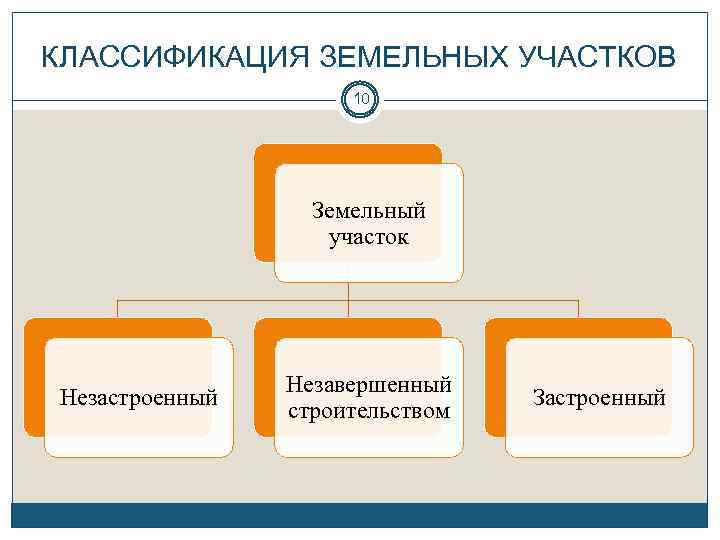 КЛАССИФИКАЦИЯ ЗЕМЕЛЬНЫХ УЧАСТКОВ

10

Земельный участок

Незастроенный

Незавершенный строительством

Застроенный